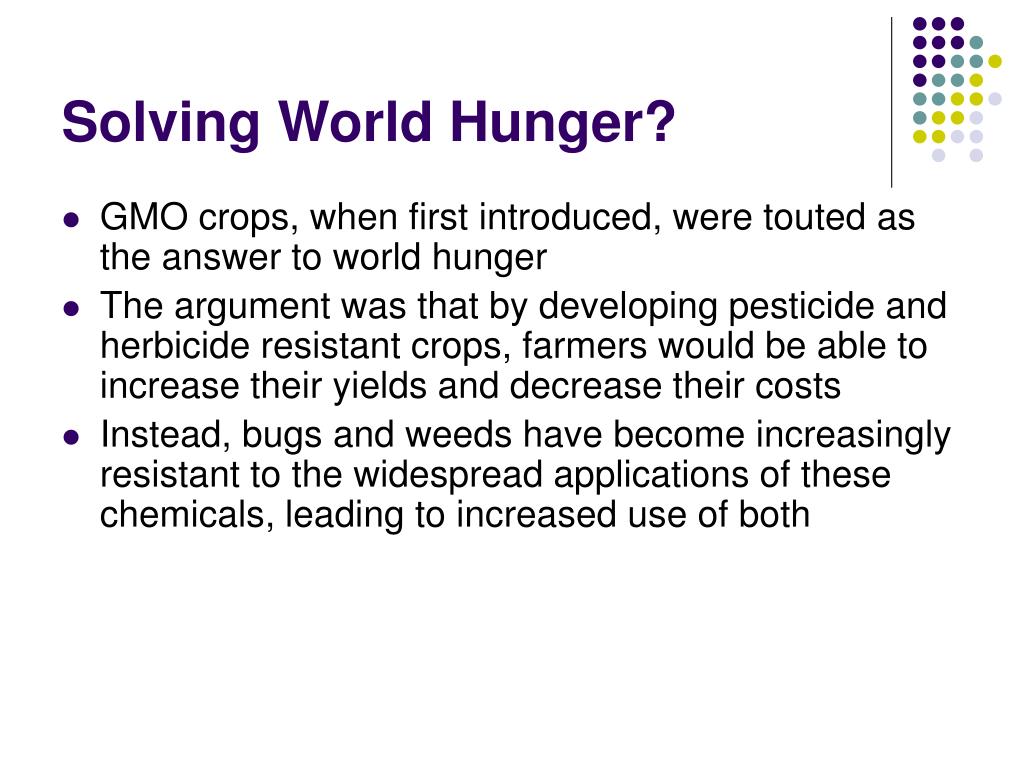 Solving World Hunger?

- GMO crops, when first introduced, were touted as the answer to world hunger
- The argument was that by developing pesticide and herbicide resistant crops, farmers would be able to increase their yields and decrease their costs
- Instead, bugs and weeds have become increasingly resistant to the widespread applications of these chemicals, leading to increased use of both